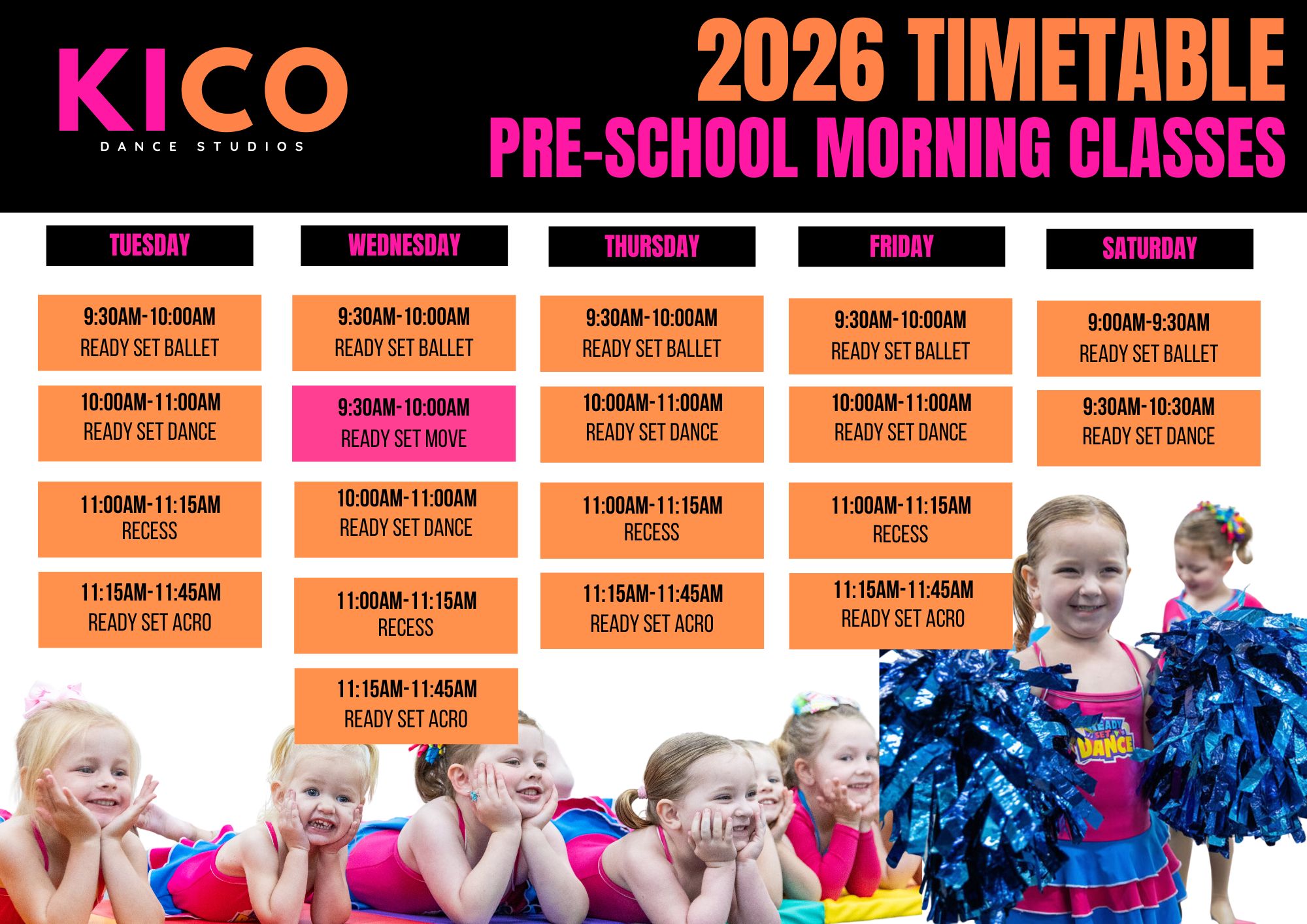 KICO
DANCE STUDIOS

2026 TIMETABLE
PRE-SCHOOL MORNING CLASSES

TUESDAY

9:30AM-10:00AM
READY SET BALLET

10:00AM-11:00AM
READY SET DANCE

11:00AM-11:15AM
RECESS

11:15AM-11:45AM
READY SET ACRO

WEDNESDAY

9:30AM-10:00AM
READY SET BALLET

9:30AM-10:00AM
READY SET MOVE

10:00AM-11:00AM
READY SET DANCE

11:00AM-11:15AM
RECESS

11:15AM-11:45AM
READY SET ACRO

THURSDAY

9:30AM-10:00AM
READY SET BALLET

10:00AM-11:00AM
READY SET DANCE

11:00AM-11:15AM
RECESS

11:15AM-11:45AM
READY SET ACRO

FRIDAY

9:30AM-10:00AM
READY SET BALLET

10:00AM-11:00AM
READY SET DANCE

11:00AM-11:15AM
RECESS

11:15AM-11:45AM
READY SET ACRO

SATURDAY

9:00AM-9:30AM
READY SET BALLET

9:30AM-10:30AM
READY SET DANCE

READY SET DANCE